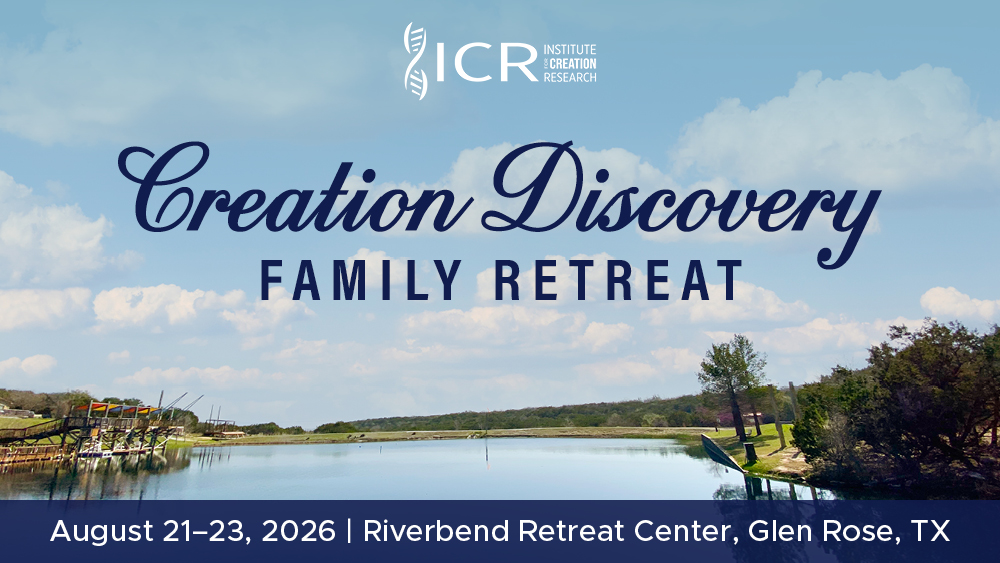 ICR INSTITUTE FOR CREATION RESEARCH

Creation Discovery
FAMILY RETREAT

August 21–23, 2026 | Riverbend Retreat Center, Glen Rose, TX